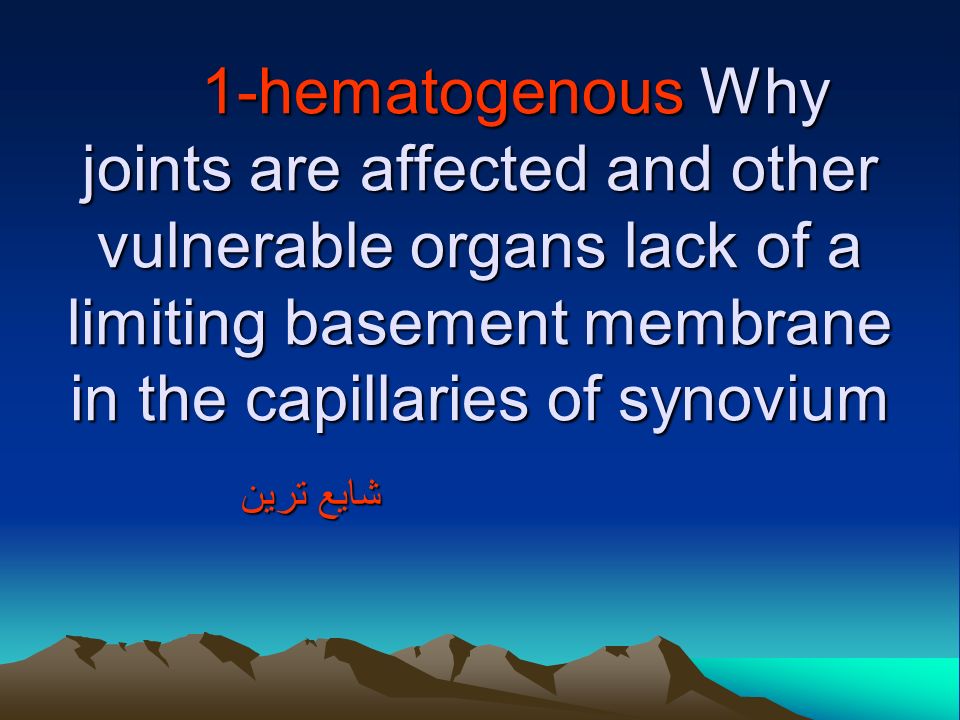 1-hematogenous Why joints are affected and other vulnerable organs lack of a limiting basement membrane in the capillaries of synovium

شایع ترین